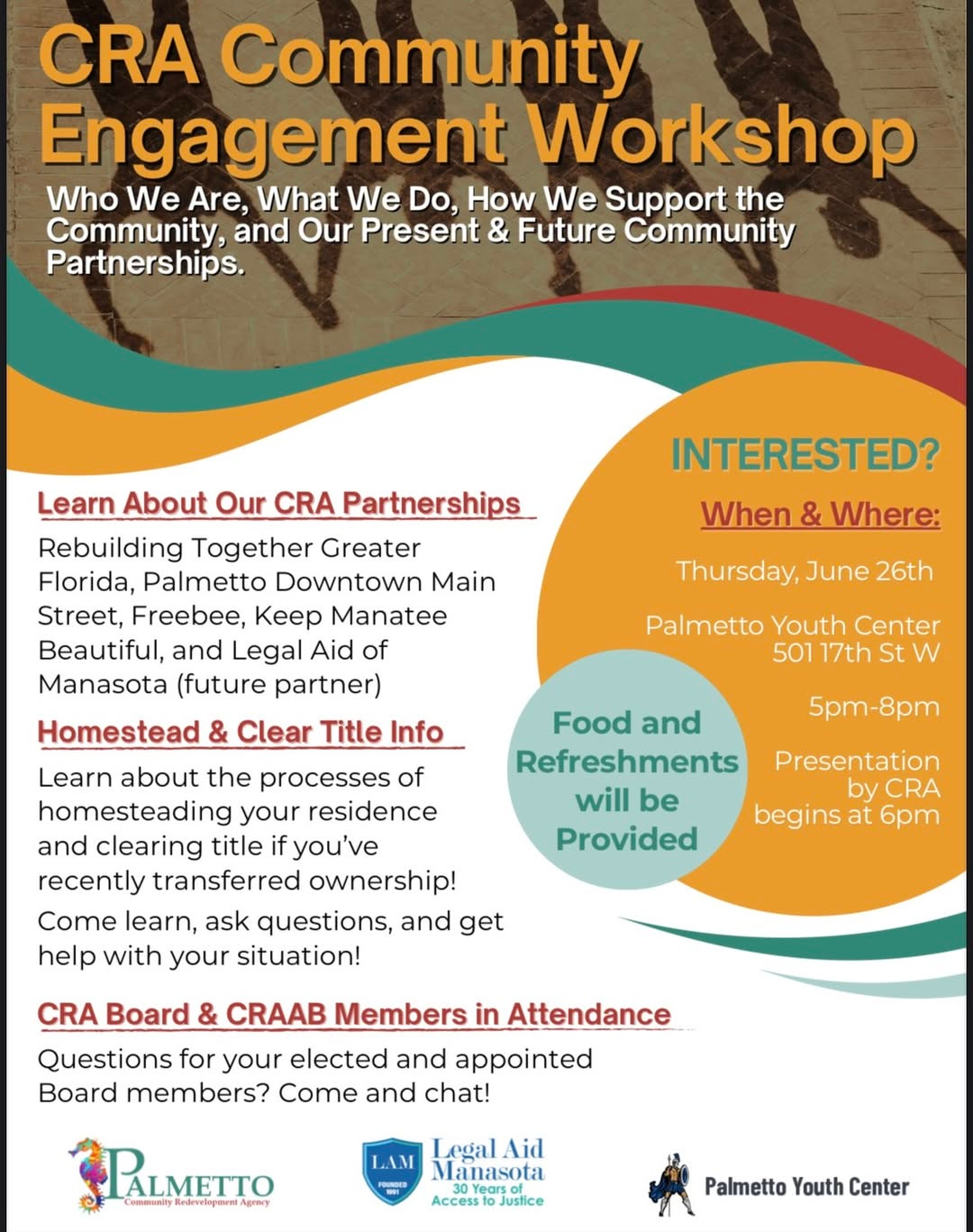 CRA Community Engagement Workshop

Who We Are, What We Do, How We Support the Community, and Our Present & Future Community Partnerships.

Learn About Our CRA Partnerships

Rebuilding Together Greater Florida, Palmetto Downtown Main Street, Freebee, Keep Manatee Beautiful, and Legal Aid of Manasota (future partner)

Homestead & Clear Title Info

Learn about the processes of homesteading your residence and clearing title if you've recently transferred ownership!

Come learn, ask questions, and get help with your situation!

CRA Board & CRAAB Members in Attendance

Questions for your elected and appointed Board members? Come and chat!

INTERESTED?

When & Where:

Thursday, June 26th

Palmetto Youth Center
501 17th St W

5pm-8pm

Presentation by CRA begins at 6pm

Food and Refreshments will be Provided

PALMETTO
Community Redevelopment Agency

LAM
FOUNDED 1991
Legal Aid Manasota
30 Years of Access to Justice

Palmetto Youth Center